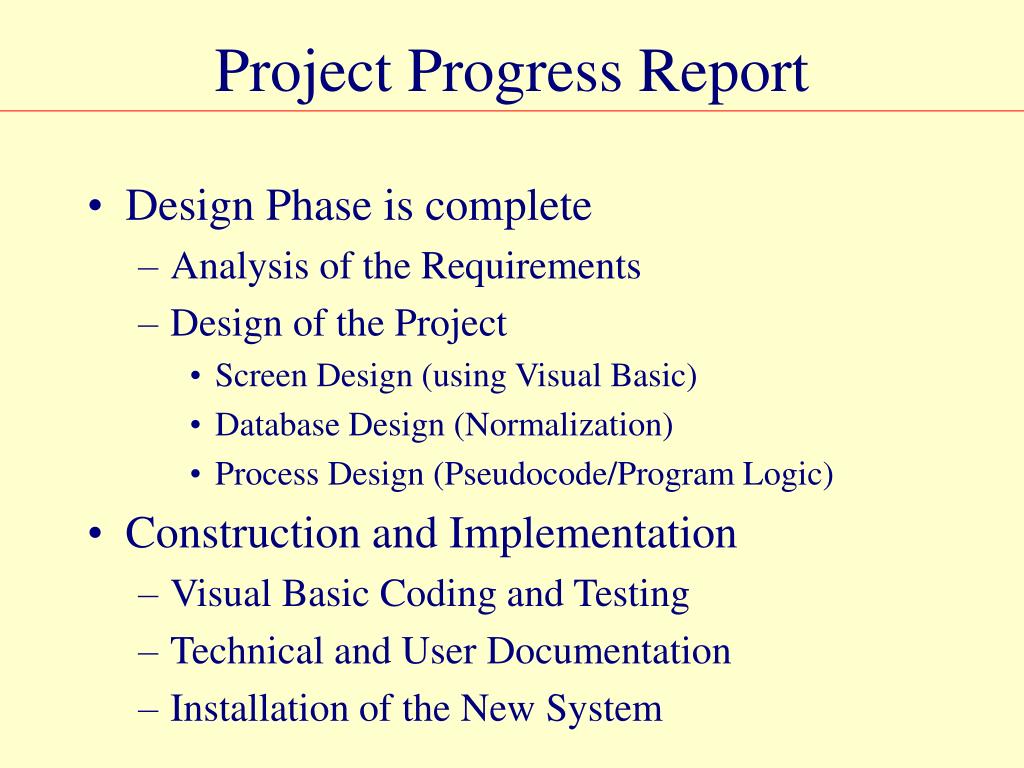 Project Progress Report

• Design Phase is complete
– Analysis of the Requirements
– Design of the Project
• Screen Design (using Visual Basic)
• Database Design (Normalization)
• Process Design (Pseudocode/Program Logic)

• Construction and Implementation
– Visual Basic Coding and Testing
– Technical and User Documentation
– Installation of the New System